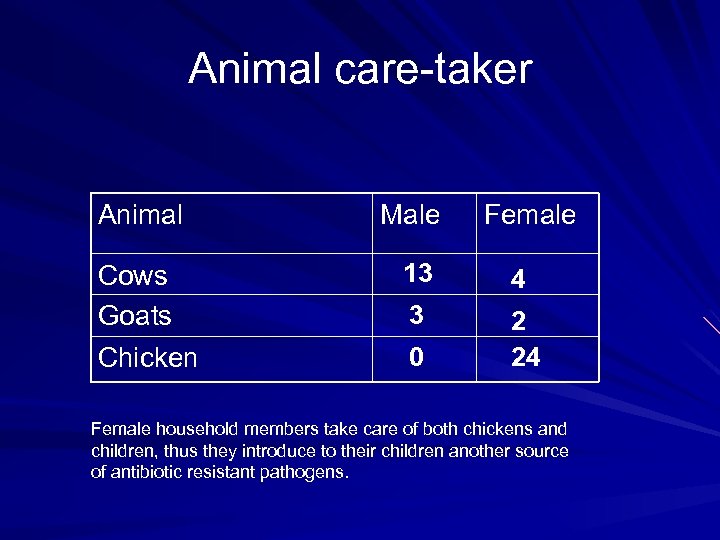 Animal care-taker

| Animal | Male | Female |
|---|---|---|
| Cows | 13 | 4 |
| Goats | 3 | 2 |
| Chicken | 0 | 24 |

Female household members take care of both chickens and children, thus they introduce to their children another source of antibiotic resistant pathogens.